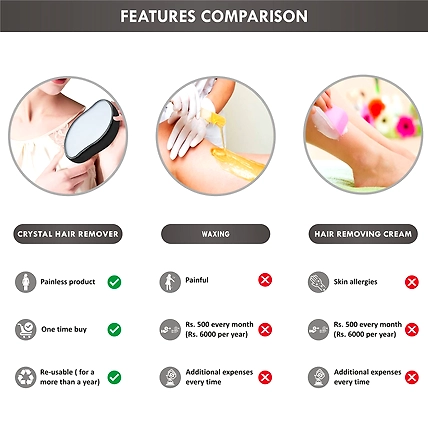 FEATURES COMPARISON

CRYSTAL HAIR REMOVER

Painless product

One time buy

Re-usable ( for a more than a year)

WAXING

Painful

Rs. 500 every month (Rs. 6000 per year)

Additional expenses every time

HAIR REMOVING CREAM

Skin allergies

Rs. 500 every month (Rs. 6000 per year)

Additional expenses every time